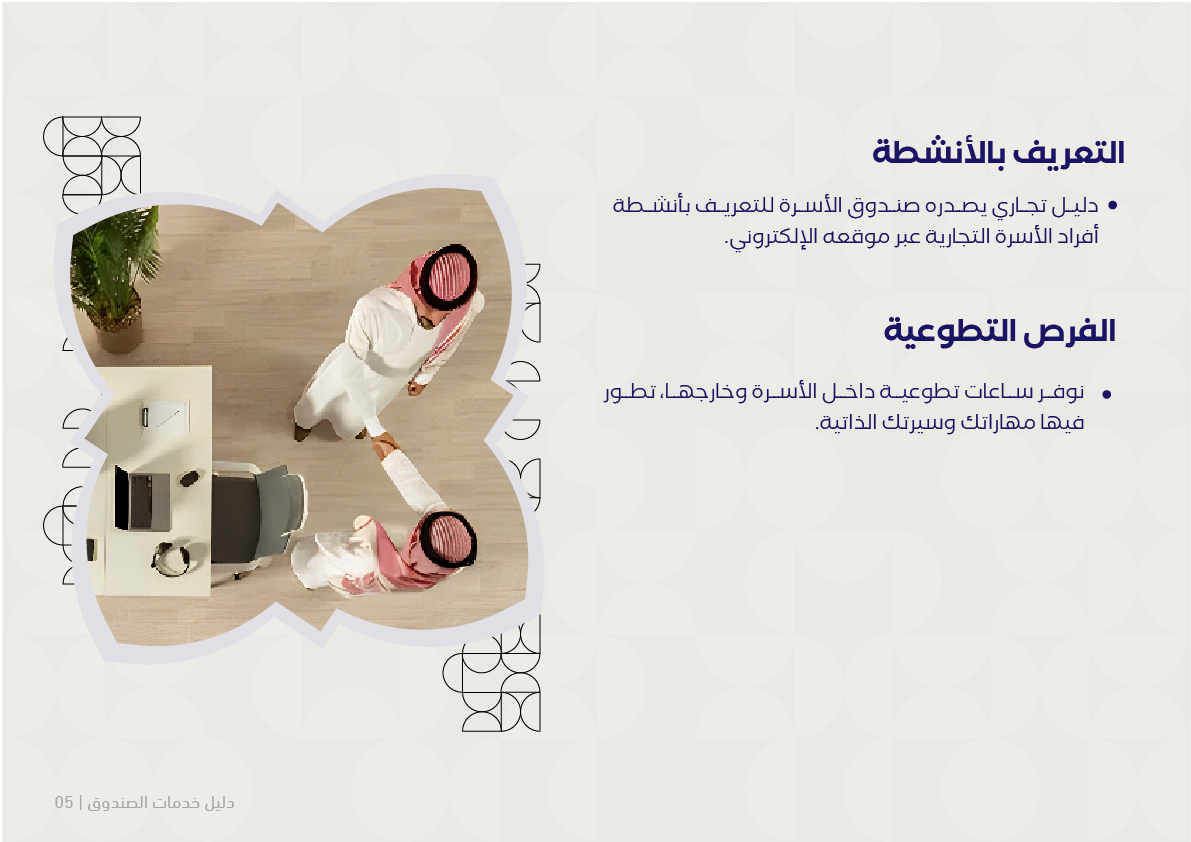 التعريف بالأنشطة

• دليل تجاري يصدره صندوق الأسرة للتعريف بأنشطة أفراد الأسرة التجارية عبر موقعه الإلكتروني.

الفرص التطوعية

• نوفر ساعات تطوعية داخل الأسرة وخارجها، تطور فيها مهاراتك وسيرتك الذاتية.

دليل خدمات الصندوق | 05